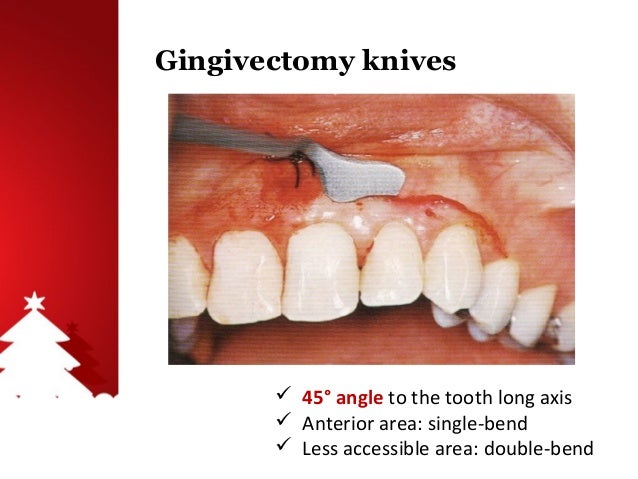 Gingivectomy knives

✓ 45° angle to the tooth long axis
✓ Anterior area: single-bend
✓ Less accessible area: double-bend